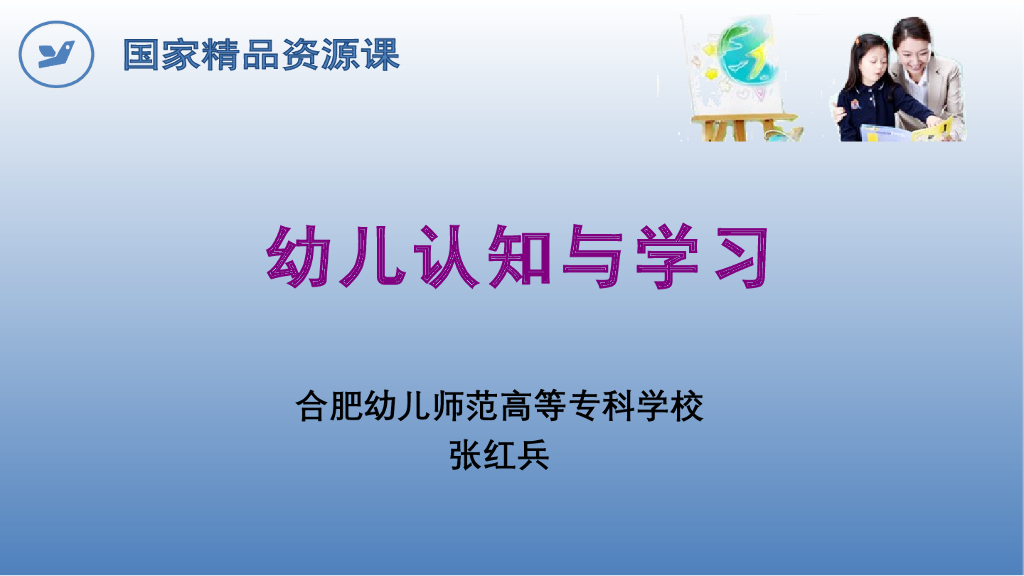 国家精品资源课

幼儿认知与学习

合肥幼儿师范高等专科学校
张红兵